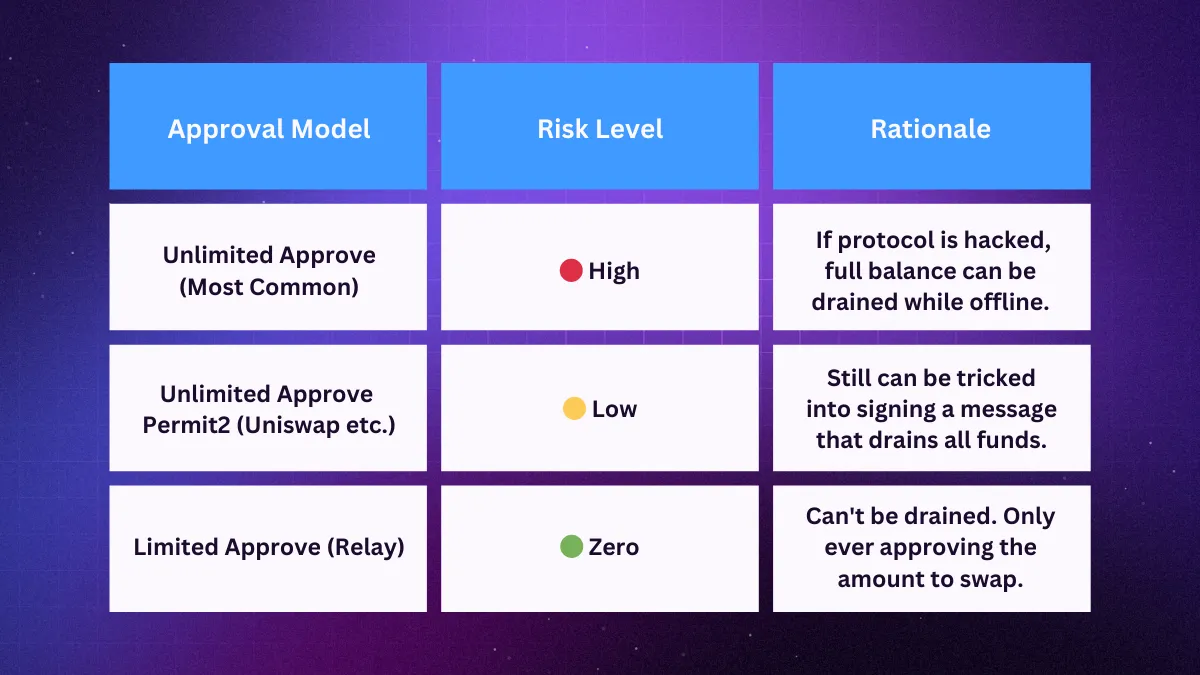 | Approval Model | Risk Level | Rationale |
|---|---|---|
| Unlimited Approve (Most Common) | High | If protocol is hacked, full balance can be drained while offline. |
| Unlimited Approve Permit2 (Uniswap etc.) | Low | Still can be tricked into signing a message that drains all funds. |
| Limited Approve (Relay) | Zero | Can't be drained. Only ever approving the amount to swap. |